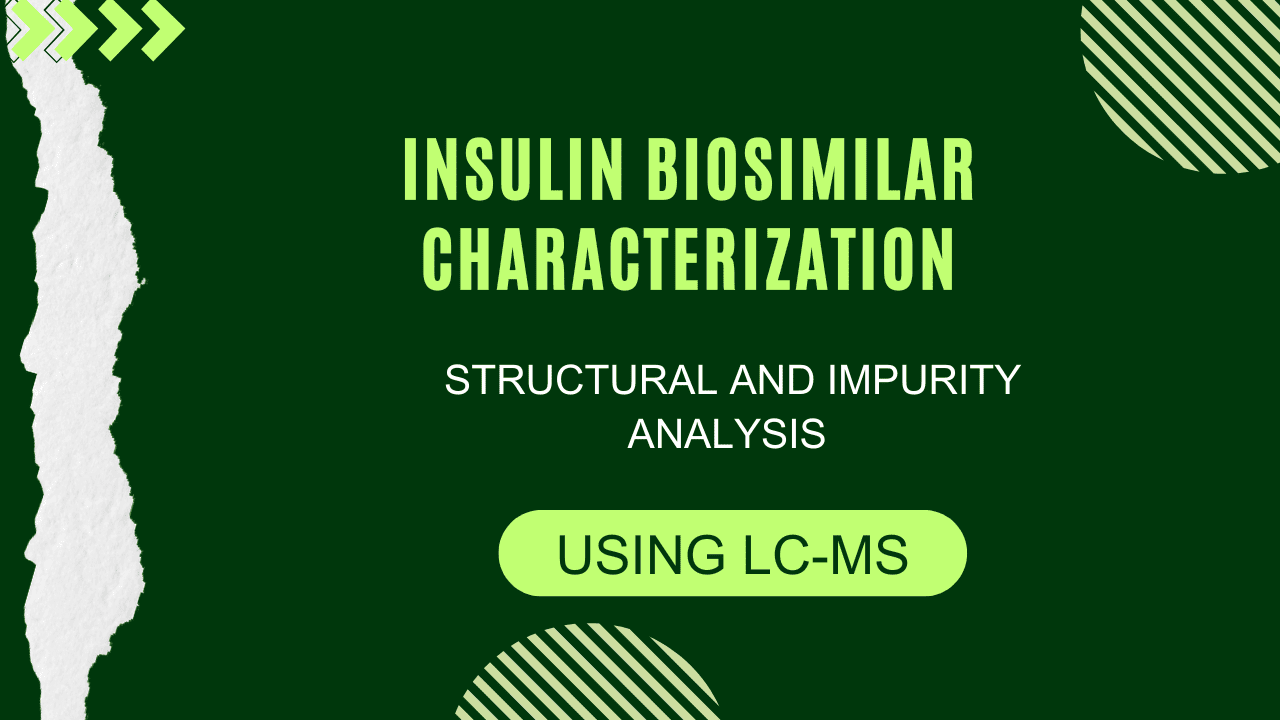 INSULIN BIOSIMILAR CHARACTERIZATION

STRUCTURAL AND IMPURITY ANALYSIS

USING LC-MS